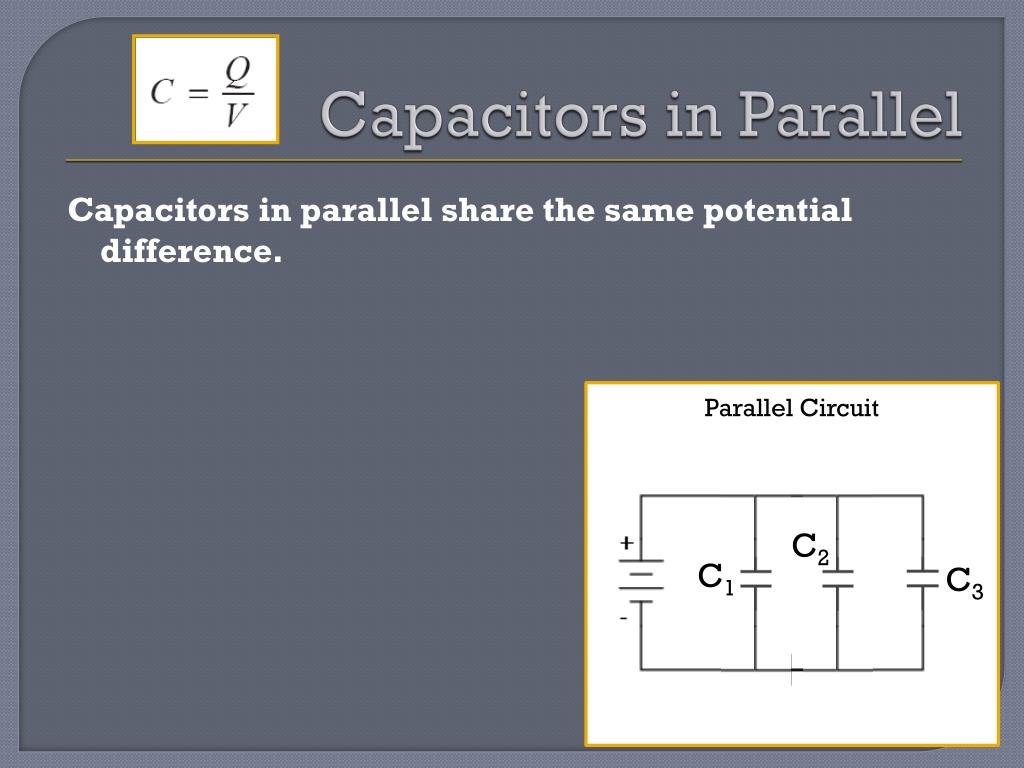 $C = \frac{Q}{V}$

Capacitors in Parallel

Capacitors in parallel share the same potential difference.

Parallel Circuit

+

-

$C_1$

$C_2$

$C_3$